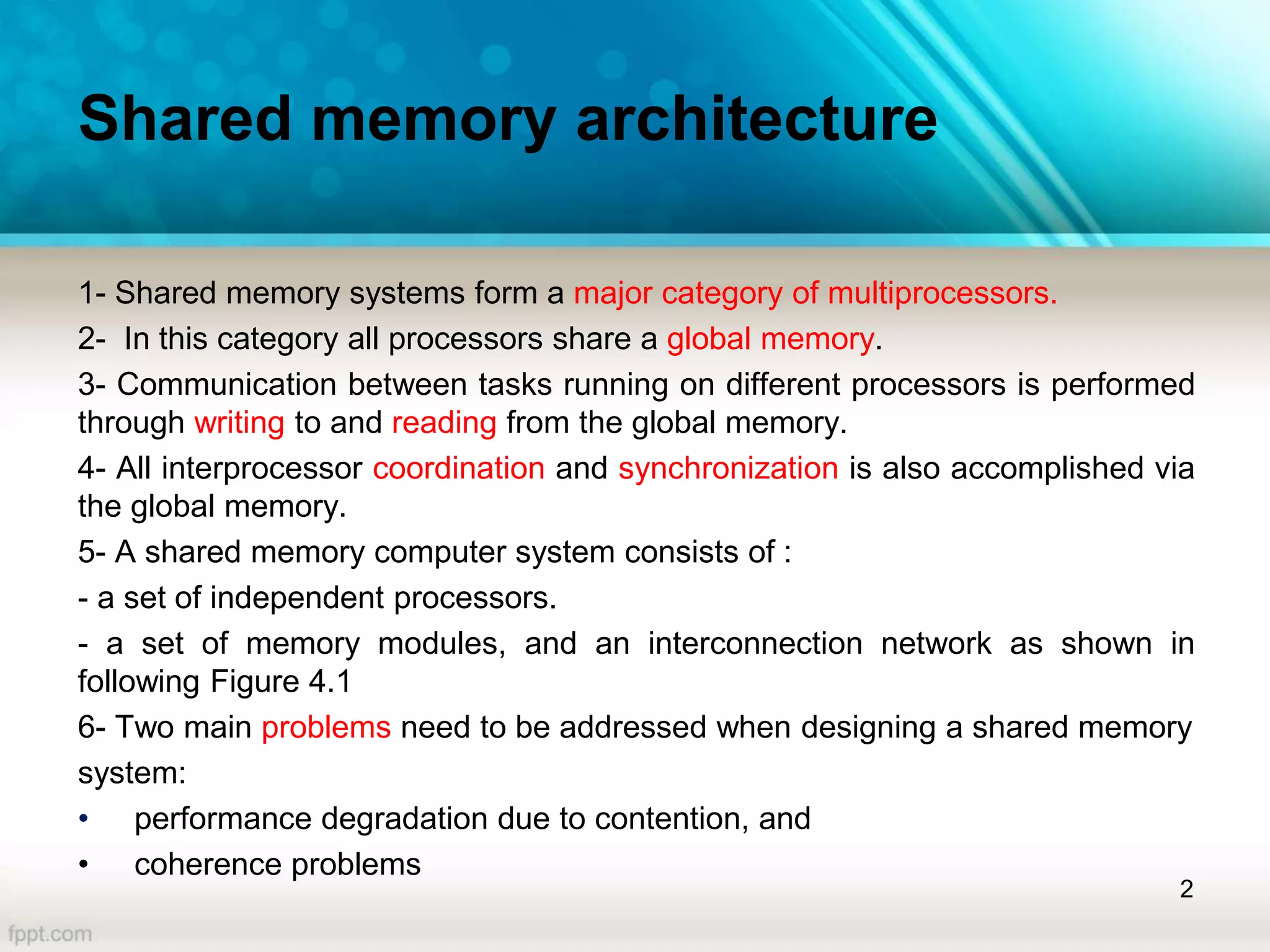 Shared memory architecture

1- Shared memory systems form a major category of multiprocessors.

2- In this category all processors share a global memory.

3- Communication between tasks running on different processors is performed through writing to and reading from the global memory.

4- All interprocessor coordination and synchronization is also accomplished via the global memory.

5- A shared memory computer system consists of :

- a set of independent processors.

- a set of memory modules, and an interconnection network as shown in following Figure 4.1

6- Two main problems need to be addressed when designing a shared memory system:

• performance degradation due to contention, and

• coherence problems

2

fppt.com